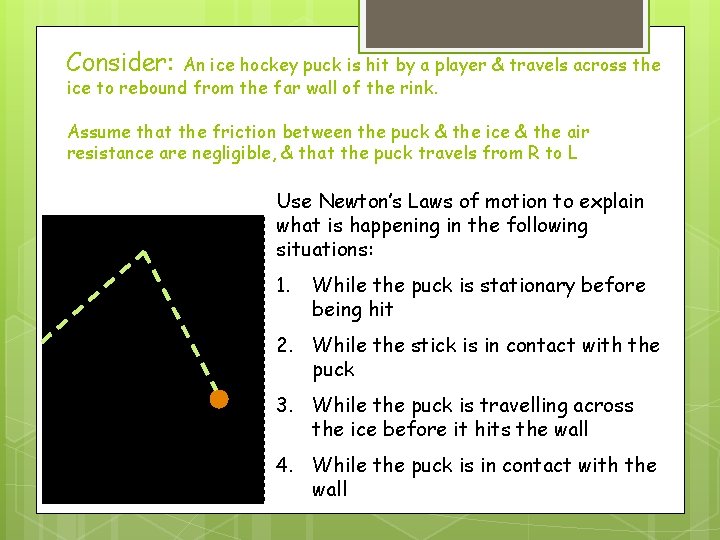 Consider: An ice hockey puck is hit by a player & travels across the ice to rebound from the far wall of the rink.

Assume that the friction between the puck & the ice & the air resistance are negligible, & that the puck travels from R to L

Use Newton's Laws of motion to explain what is happening in the following situations:

1. While the puck is stationary before being hit

2. While the stick is in contact with the puck

3. While the puck is travelling across the ice before it hits the wall

4. While the puck is in contact with the wall